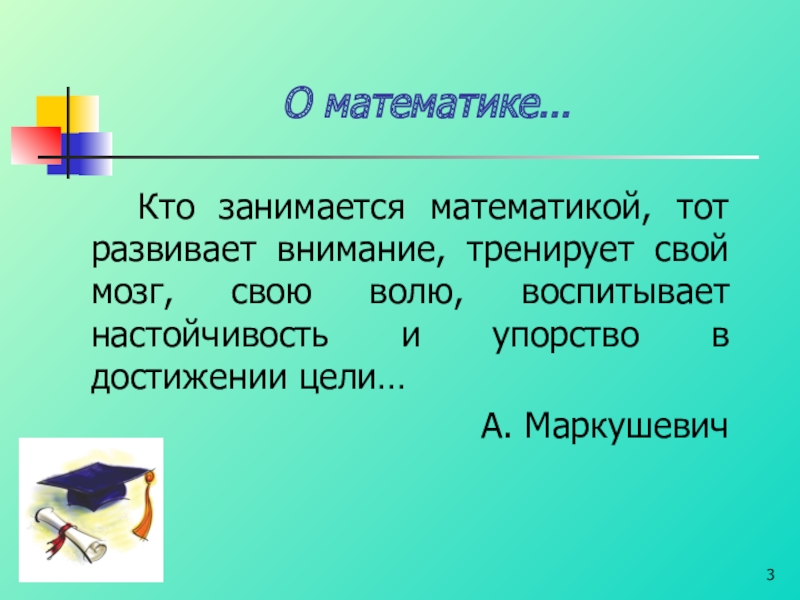 О математике…

Кто занимается математикой, тот развивает внимание, тренирует свой мозг, свою волю, воспитывает настойчивость и упорство в достижении цели…

А. Маркушевич

3